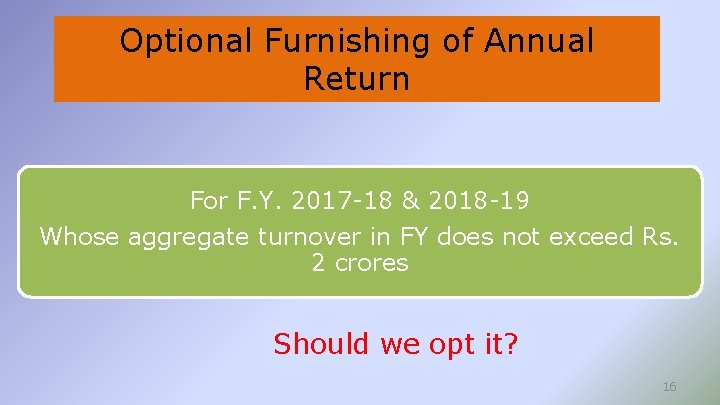 Optional Furnishing of Annual Return

For F.Y. 2017-18 & 2018-19

Whose aggregate turnover in FY does not exceed Rs. 2 crores

Should we opt it?

16